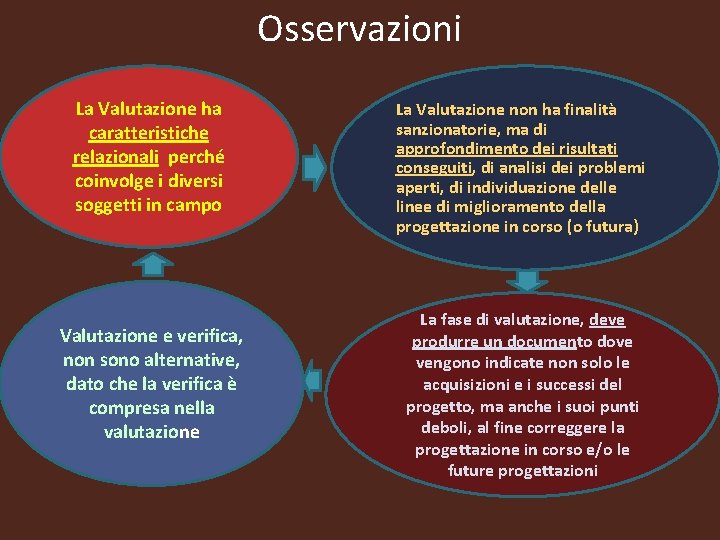 Osservazioni

La Valutazione ha caratteristiche relazionali perché coinvolge i diversi soggetti in campo

La Valutazione non ha finalità sanzionatorie, ma di approfondimento dei risultati conseguiti, di analisi dei problemi aperti, di individuazione delle linee di miglioramento della progettazione in corso (o futura)

La fase di valutazione, deve produrre un documento dove vengono indicate non solo le acquisizioni e i successi del progetto, ma anche i suoi punti deboli, al fine correggere la progettazione in corso e/o le future progettazioni

Valutazione e verifica, non sono alternative, dato che la verifica è compresa nella valutazione